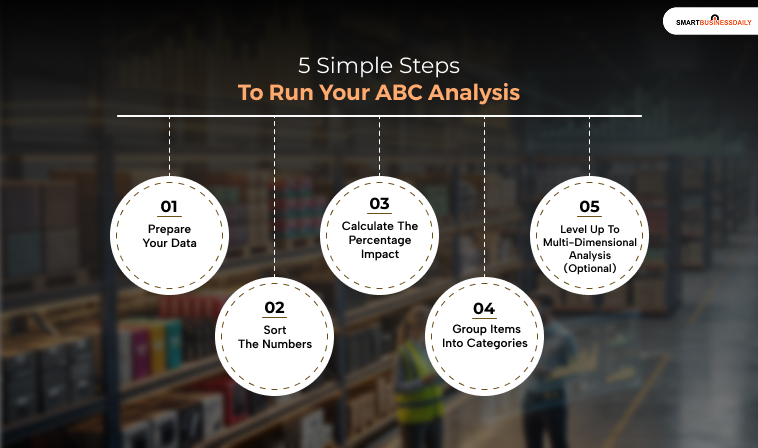 SMARTBUSINESSDAILY

5 Simple Steps
To Run Your ABC Analysis

01
Prepare Your Data

02
Sort The Numbers

03
Calculate The Percentage Impact

04
Group Items Into Categories

05
Level Up To Multi-Dimensional Analysis (Optional)